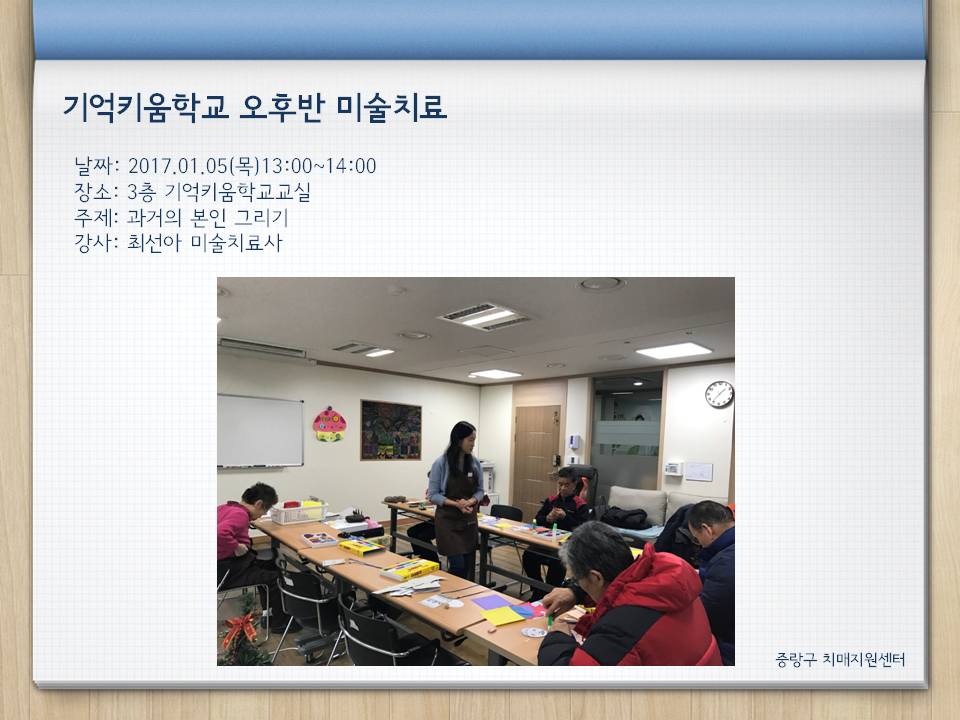 기억키움학교 오후반 미술치료

날짜: 2017.01.05(목)13:00~14:00
장소: 3층 기억키움학교교실
주제: 과거의 본인 그리기
강사: 최선아 미술치료사

중랑구 치매지원센터